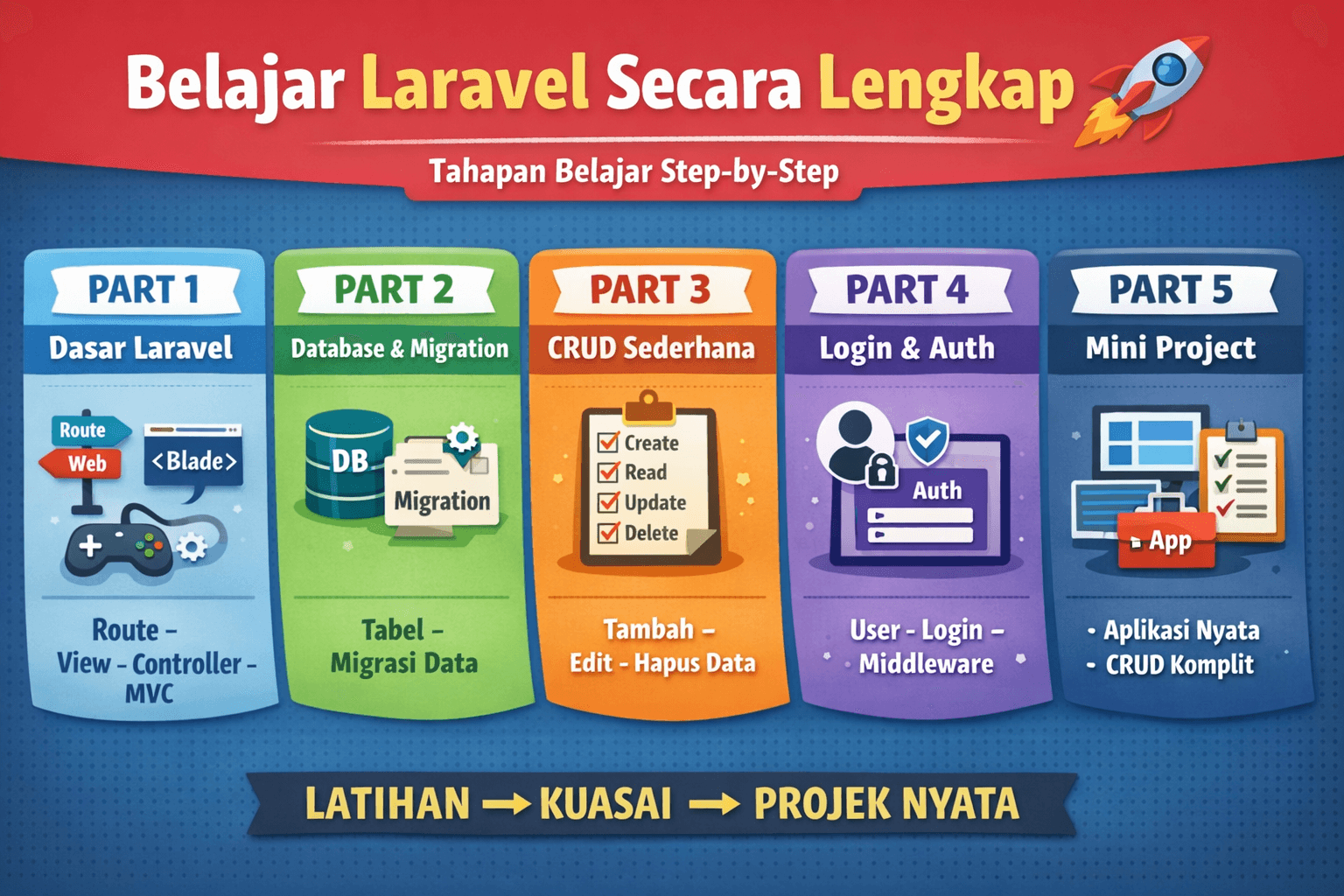 Belajar Laravel Secara Lengkap

Tahapan Belajar Step-by-Step

PART 1
Dasar Laravel
Route
Web
<Blade>
Route – View – Controller – MVC

PART 2
Database & Migration
DB
Migration
Tabel – Migrasi Data

PART 3
CRUD Sederhana
Create
Read
Update
Delete
Tambah – Edit – Hapus Data

PART 4
Login & Auth
Auth
User – Login – Middleware

PART 5
Mini Project
App
• Aplikasi Nyata
• CRUD Komplit

LATIHAN → KUASAI → PROJEK NYATA